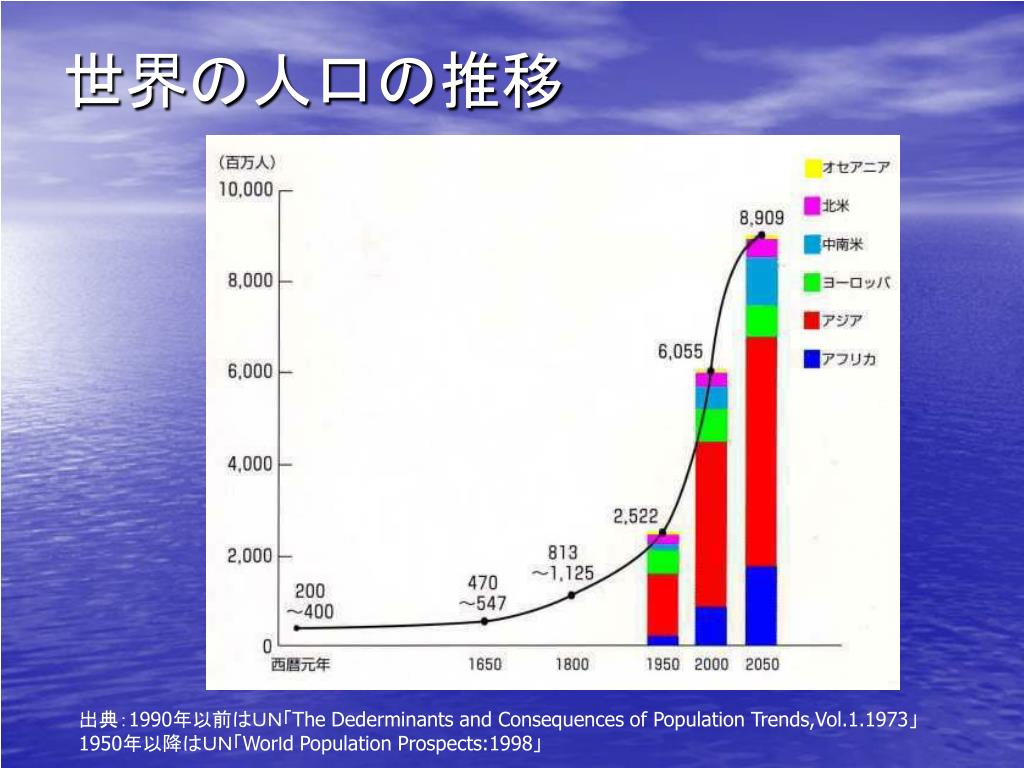 世界の人口の推移

(百万人)
10,000
8,000
6,000
4,000
2,000
0

200 ~400
470 ~547
813 ~1,125
2,522
6,055
8,909

西暦元年
1650
1800
1950
2000
2050

オセアニア
北米
中南米
ヨーロッパ
アジア
アフリカ

出典:1990年以前はUN「The Dederminants and Consequences of Population Trends,Vol.1.1973」
1950年以降はUN「World Population Prospects:1998」